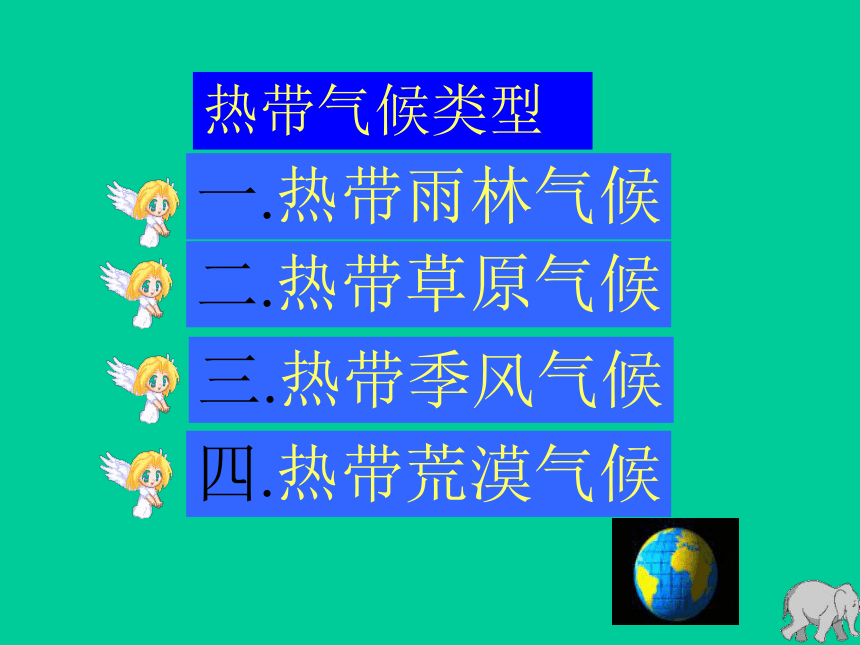 热带气候类型

一.热带雨林气候

二.热带草原气候

三.热带季风气候

四.热带荒漠气候